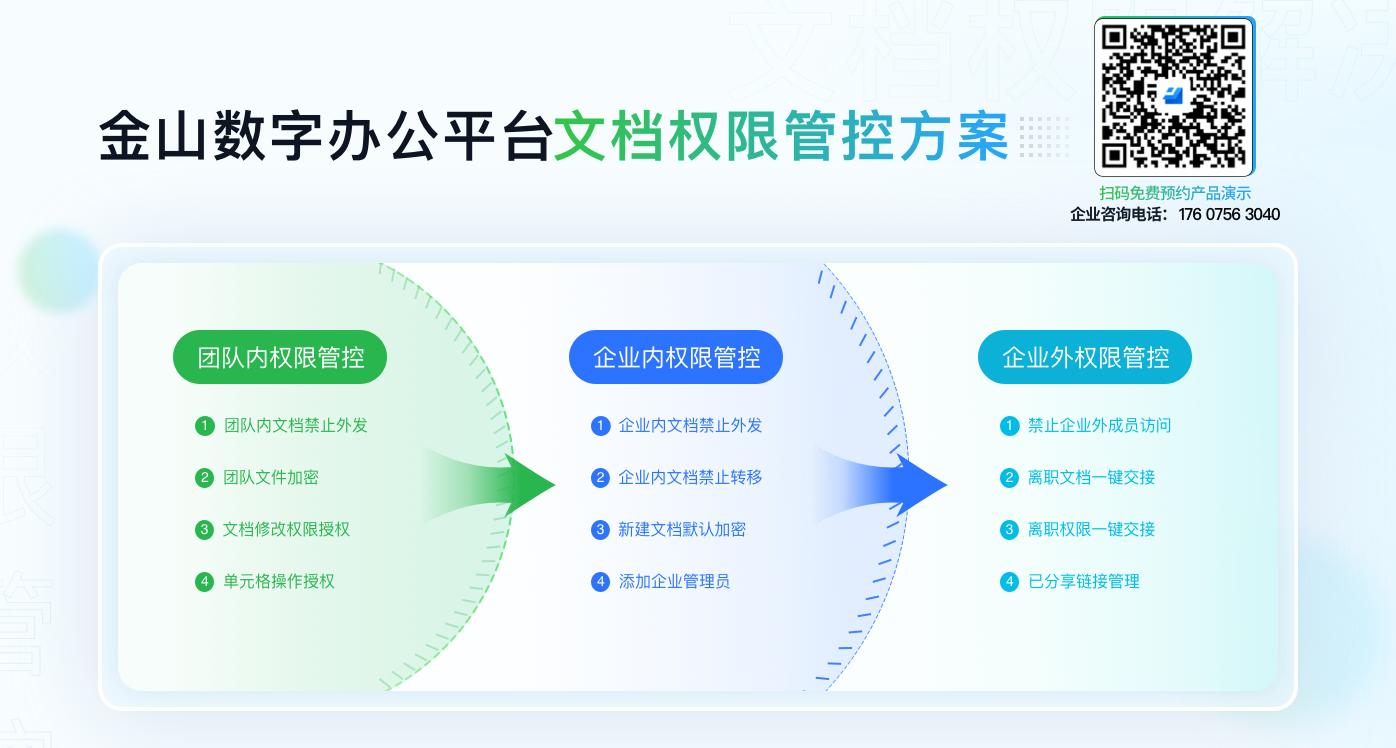 金山数字办公平台文档权限管控方案

扫码免费预约产品演示
企业咨询电话：176 0756 3040

团队内权限管控

1 团队内文档禁止外发

2 团队文件加密

3 文档修改权限授权

4 单元格操作授权

企业内权限管控

1 企业内文档禁止外发

2 企业内文档禁止转移

3 新建文档默认加密

4 添加企业管理员

企业外权限管控

1 禁止企业外成员访问

2 离职文档一键交接

3 离职权限一键交接

4 已分享链接管理